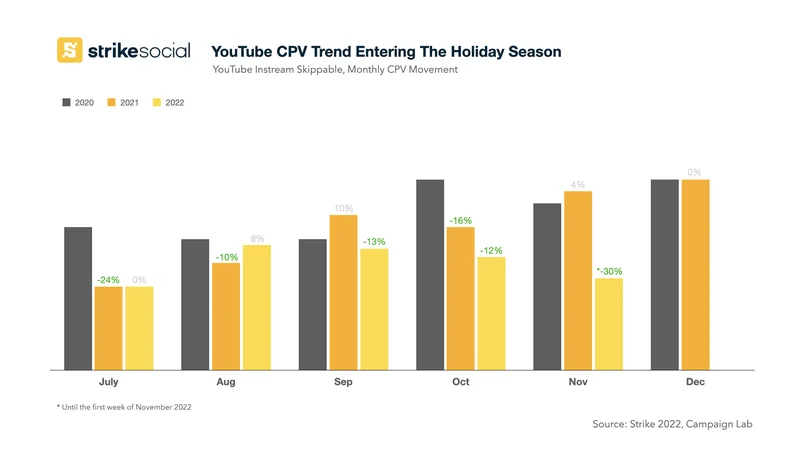 strikesocial

YouTube CPV Trend Entering The Holiday Season
YouTube Instream Skippable, Monthly CPV Movement

2020 2021 2022

-24% 0%
-10% 8%
10% -13%
-16% -12%
4% *-30%
0%

July Aug Sep Oct Nov Dec

* Until the first week of November 2022

Source: Strike 2022, Campaign Lab